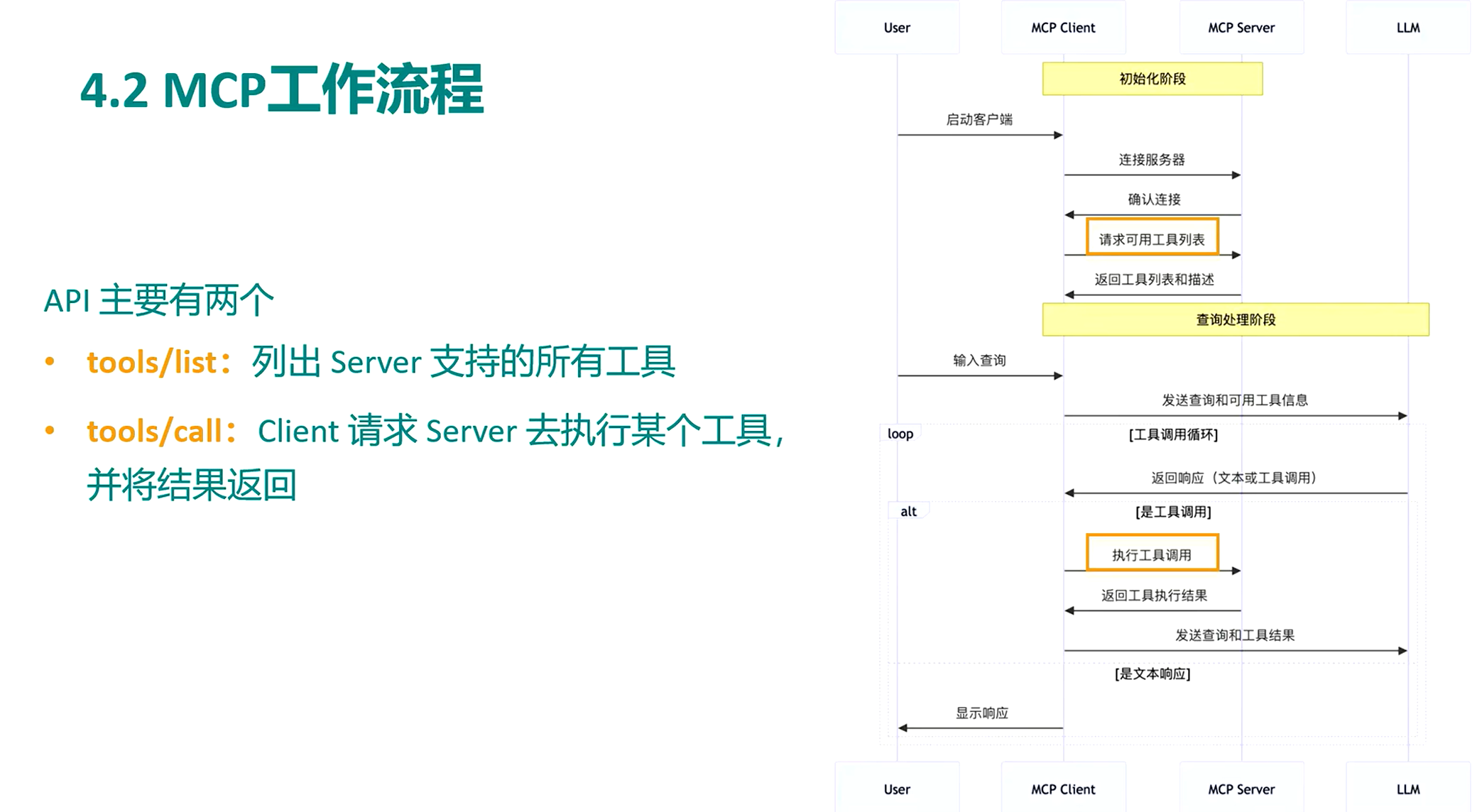 4.2 MCP工作流程

API 主要有两个

• tools/list：列出 Server 支持的所有工具

• tools/call：Client 请求 Server 去执行某个工具，并将结果返回

User
MCP Client
MCP Server
LLM

初始化阶段

启动客户端

连接服务器

确认连接

请求可用工具列表

返回工具列表和描述

查询处理阶段

输入查询

发送查询和可用工具信息

loop
[工具调用循环]

返回响应（文本或工具调用）

alt
[是工具调用]

执行工具调用

返回工具执行结果

发送查询和工具结果

[是文本响应]

显示响应

User
MCP Client
MCP Server
LLM